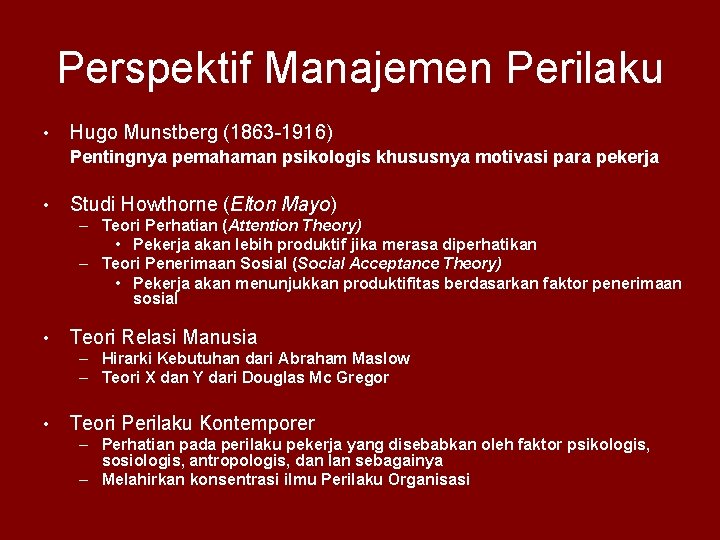 Perspektif Manajemen Perilaku

• Hugo Munstberg (1863-1916)
Pentingnya pemahaman psikologis khususnya motivasi para pekerja

• Studi Howthorne (Elton Mayo)
– Teori Perhatian (Attention Theory)
• Pekerja akan lebih produktif jika merasa diperhatikan
– Teori Penerimaan Sosial (Social Acceptance Theory)
• Pekerja akan menunjukkan produktifitas berdasarkan faktor penerimaan sosial

• Teori Relasi Manusia
– Hirarki Kebutuhan dari Abraham Maslow
– Teori X dan Y dari Douglas Mc Gregor

• Teori Perilaku Kontemporer
– Perhatian pada perilaku pekerja yang disebabkan oleh faktor psikologis, sosiologis, antropologis, dan lan sebagainya
– Melahirkan konsentrasi ilmu Perilaku Organisasi